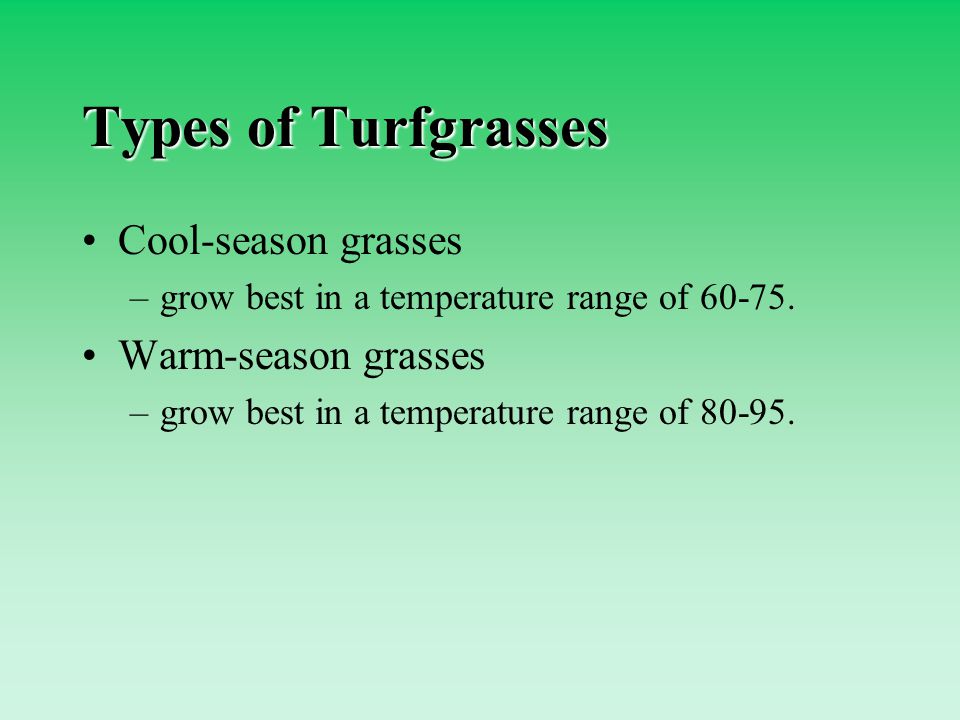 Types of Turfgrasses

• Cool-season grasses
– grow best in a temperature range of 60-75.
• Warm-season grasses
– grow best in a temperature range of 80-95.